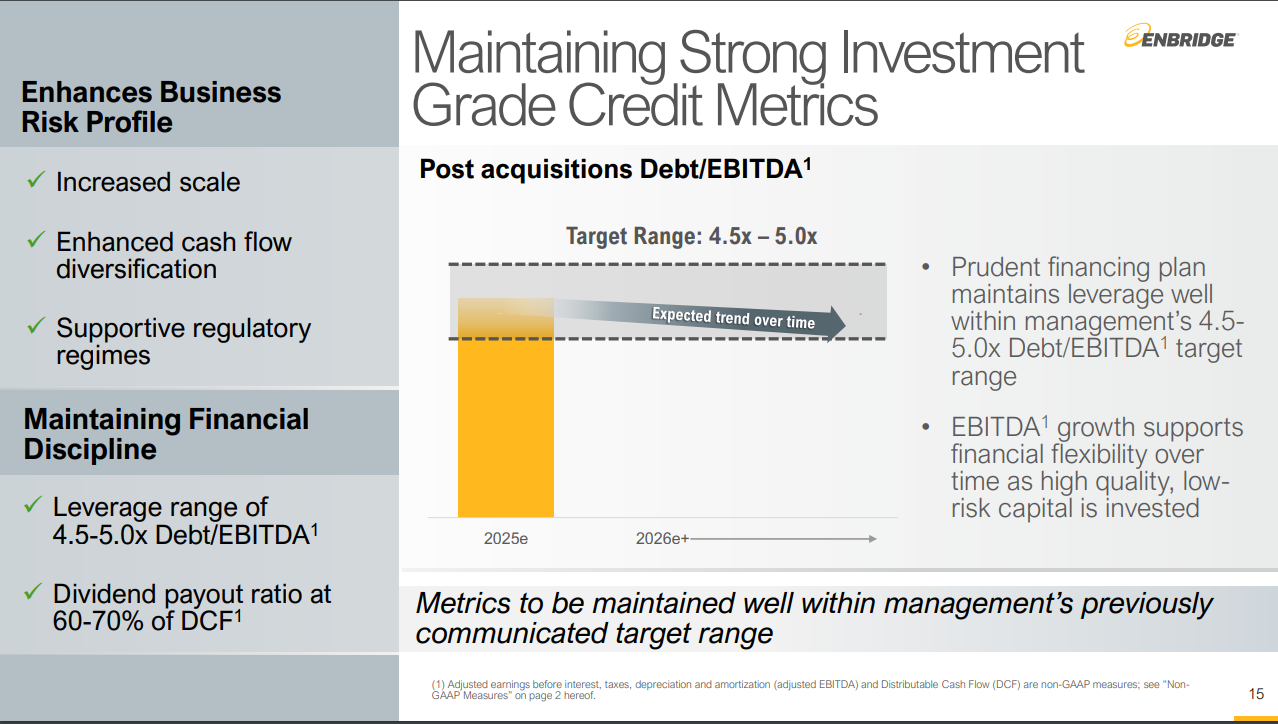 Enhances Business Risk Profile

✓ Increased scale

✓ Enhanced cash flow diversification

✓ Supportive regulatory regimes

Maintaining Financial Discipline

✓ Leverage range of 4.5-5.0x Debt/EBITDA$^1$

✓ Dividend payout ratio at 60-70% of DCF$^1$

Maintaining Strong Investment Grade Credit Metrics

ENBRIDGE

Post acquisitions Debt/EBITDA$^1$

Target Range: 4.5x – 5.0x

Expected trend over time

2025e

2026e+

• Prudent financing plan maintains leverage well within management's 4.5-5.0x Debt/EBITDA$^1$ target range

• EBITDA$^1$ growth supports financial flexibility over time as high quality, low-risk capital is invested

Metrics to be maintained well within management's previously communicated target range

(1) Adjusted earnings before interest, taxes, depreciation and amortization (adjusted EBITDA) and Distributable Cash Flow (DCF) are non-GAAP measures; see "Non-GAAP Measures" on page 2 hereof.

15